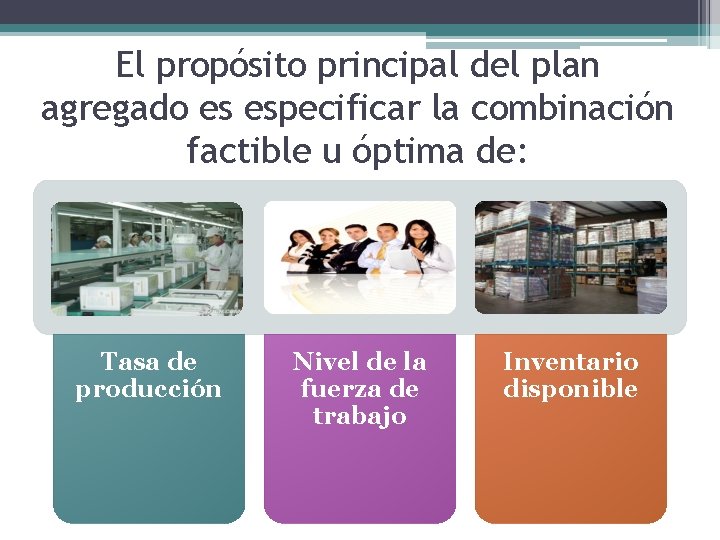 El propósito principal del plan agregado es especificar la combinación factible u óptima de:

Tasa de producción

Nivel de la fuerza de trabajo

Inventario disponible